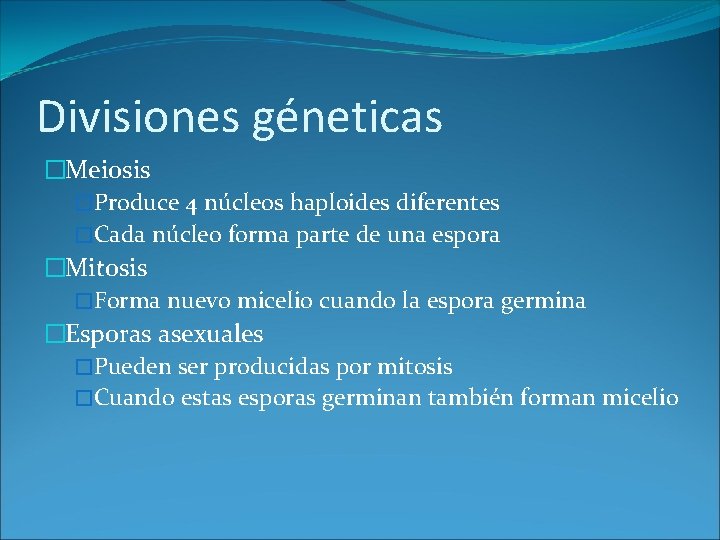 Divisiones géneticas

Meiosis

Produce 4 núcleos haploides diferentes

Cada núcleo forma parte de una espora

Mitosis

Forma nuevo micelio cuando la espora germina

Esporas asexuales

Pueden ser producidas por mitosis

Cuando estas esporas germinan también forman micelio